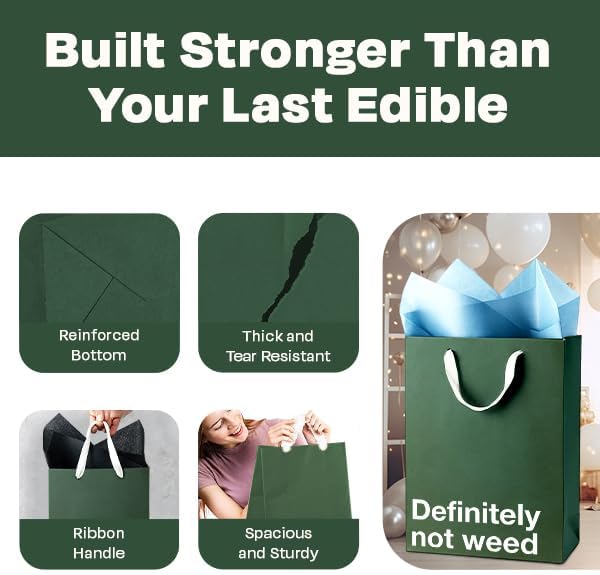 Built Stronger Than Your Last Edible

Reinforced Bottom

Thick and Tear Resistant

Ribbon Handle

Spacious and Sturdy

Definitely not weed